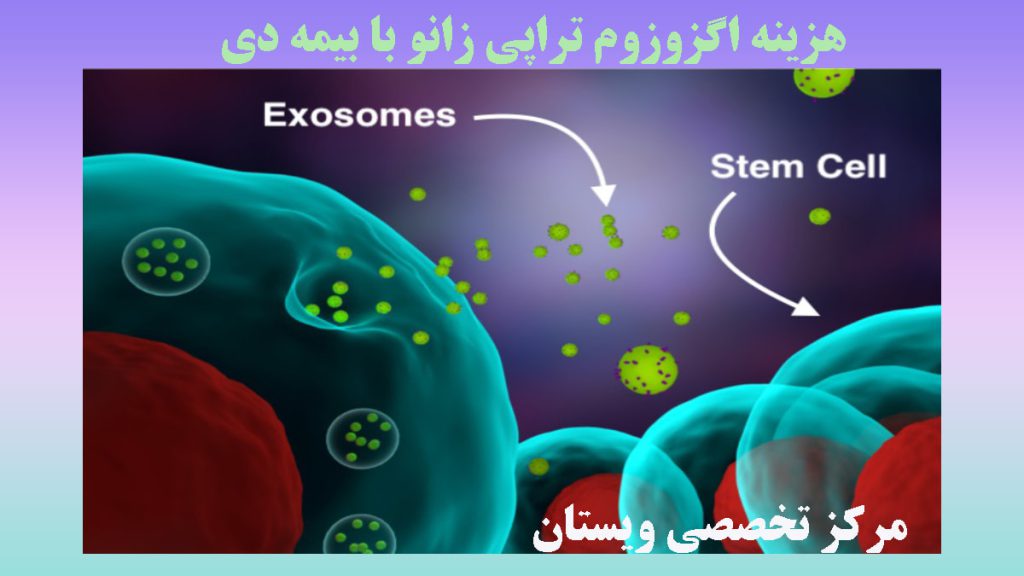 هزینه اگزوزوم تراپی زانو با بیمه دی

Exosomes

Stem Cell

مرکز تخصصی ویستان